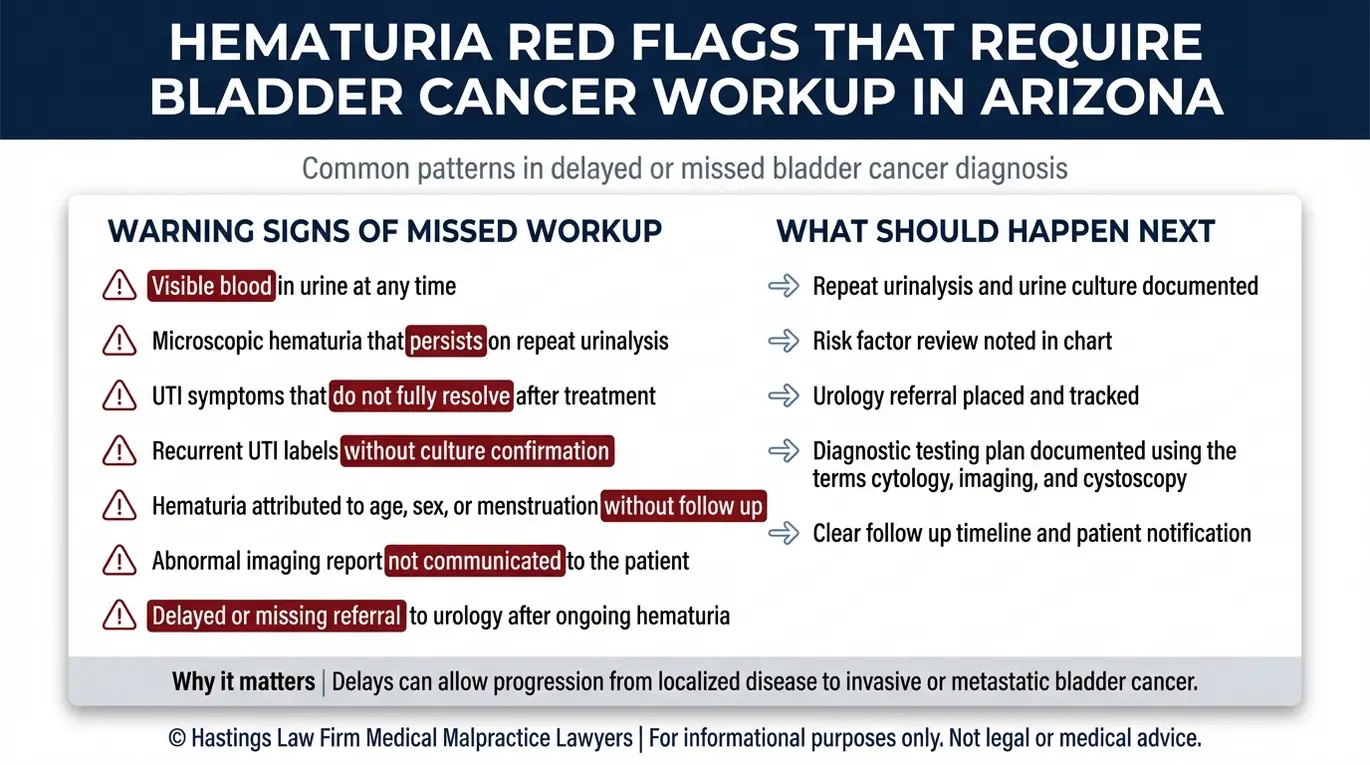 HEMATURIA RED FLAGS THAT REQUIRE BLADDER CANCER WORKUP IN ARIZONA

Common patterns in delayed or missed bladder cancer diagnosis

WARNING SIGNS OF MISSED WORKUP

Visible blood in urine at any time

Microscopic hematuria that persists on repeat urinalysis

UTI symptoms that do not fully resolve after treatment

Recurrent UTI labels without culture confirmation

Hematuria attributed to age, sex, or menstruation without follow up

Abnormal imaging report not communicated to the patient

Delayed or missing referral to urology after ongoing hematuria

WHAT SHOULD HAPPEN NEXT

Repeat urinalysis and urine culture documented

Risk factor review noted in chart

Urology referral placed and tracked

Diagnostic testing plan documented using the terms cytology, imaging, and cystoscopy

Clear follow up timeline and patient notification

Why it matters | Delays can allow progression from localized disease to invasive or metastatic bladder cancer.

© Hastings Law Firm Medical Malpractice Lawyers | For informational purposes only. Not legal or medical advice.